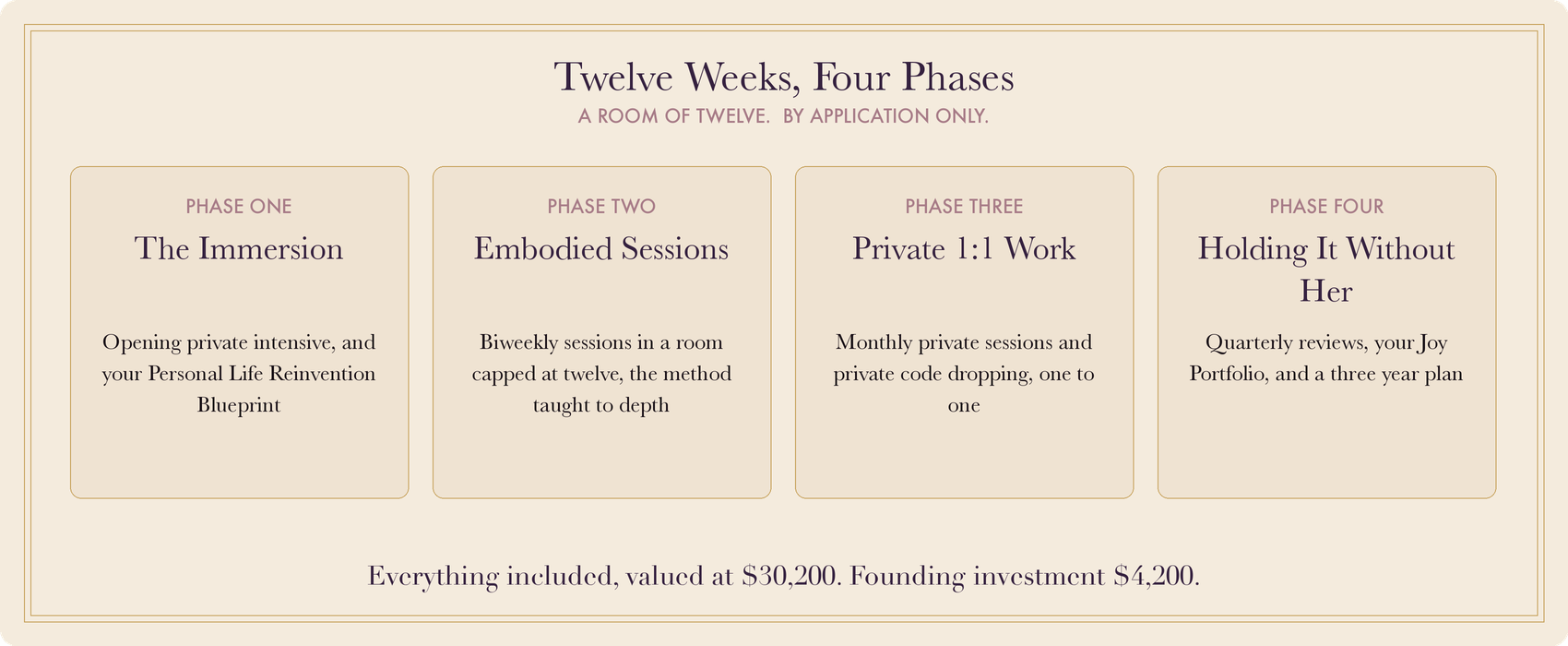 Twelve Weeks, Four Phases
A ROOM OF TWELVE. BY APPLICATION ONLY.

PHASE ONE
The Immersion
Opening private intensive, and your Personal Life Reinvention Blueprint

PHASE TWO
Embodied Sessions
Biweekly sessions in a room capped at twelve, the method taught to depth

PHASE THREE
Private 1:1 Work
Monthly private sessions and private code dropping, one to one

PHASE FOUR
Holding It Without Her
Quarterly reviews, your Joy Portfolio, and a three year plan

Everything included, valued at \$30,200. Founding investment \$4,200.